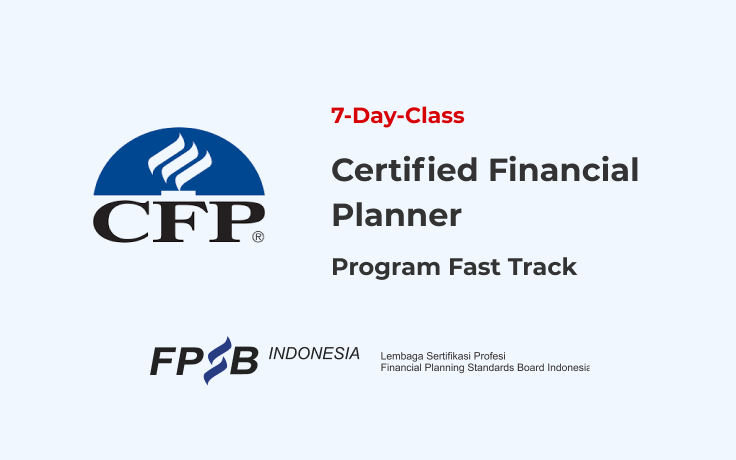 CFP®

7-Day-Class

Certified Financial Planner

Program Fast Track

FPSB INDONESIA

Lembaga Sertifikasi Profesi
Financial Planning Standards Board Indonesia